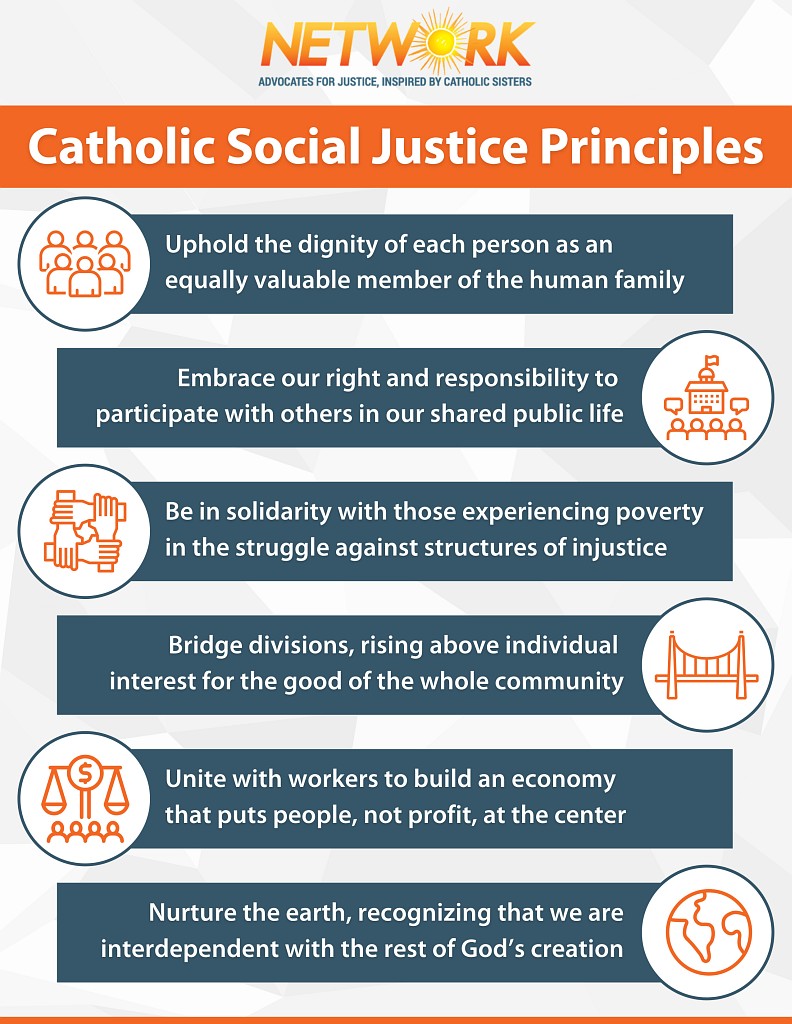 NETWORK
ADVOCATES FOR JUSTICE, INSPIRED BY CATHOLIC SISTERS

Catholic Social Justice Principles

Uphold the dignity of each person as an equally valuable member of the human family

Embrace our right and responsibility to participate with others in our shared public life

Be in solidarity with those experiencing poverty in the struggle against structures of injustice

Bridge divisions, rising above individual interest for the good of the whole community

Unite with workers to build an economy that puts people, not profit, at the center

Nurture the earth, recognizing that we are interdependent with the rest of God's creation